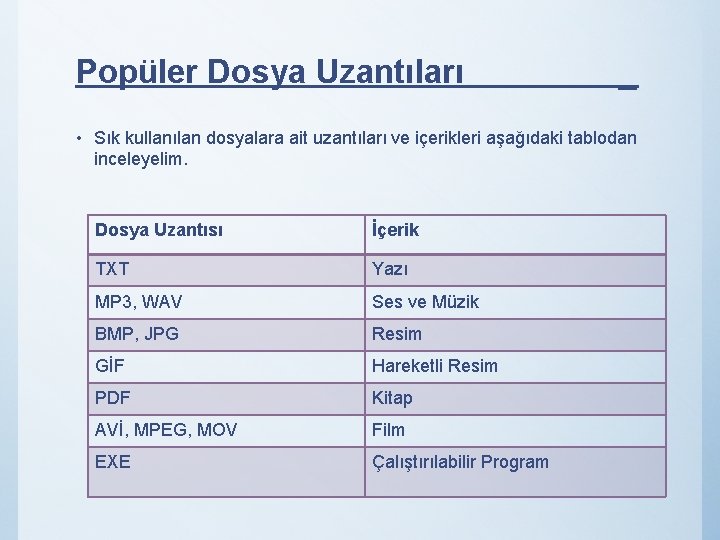 Popüler Dosya Uzantıları

• Sık kullanılan dosyalara ait uzantıları ve içerikleri aşağıdaki tablodan inceleyelim.

| Dosya Uzantısı | İçerik |
|---|---|
| TXT | Yazı |
| MP3, WAV | Ses ve Müzik |
| BMP, JPG | Resim |
| GİF | Hareketli Resim |
| PDF | Kitap |
| AVİ, MPEG, MOV | Film |
| EXE | Çalıştırılabilir Program |